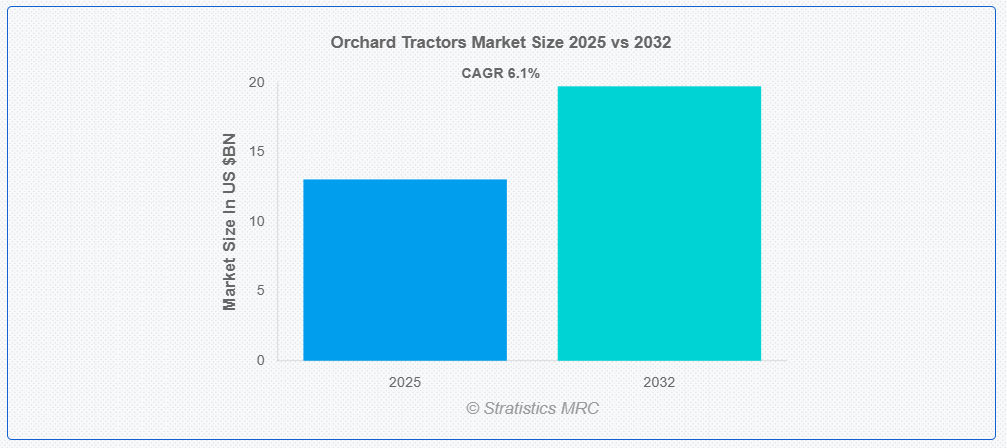 Orchard Tractors Market Size 2025 vs 2032

CAGR 6.1%

Market Size In US $BN

20
15
10
5
0

2025
2032

© Stratistics MRC